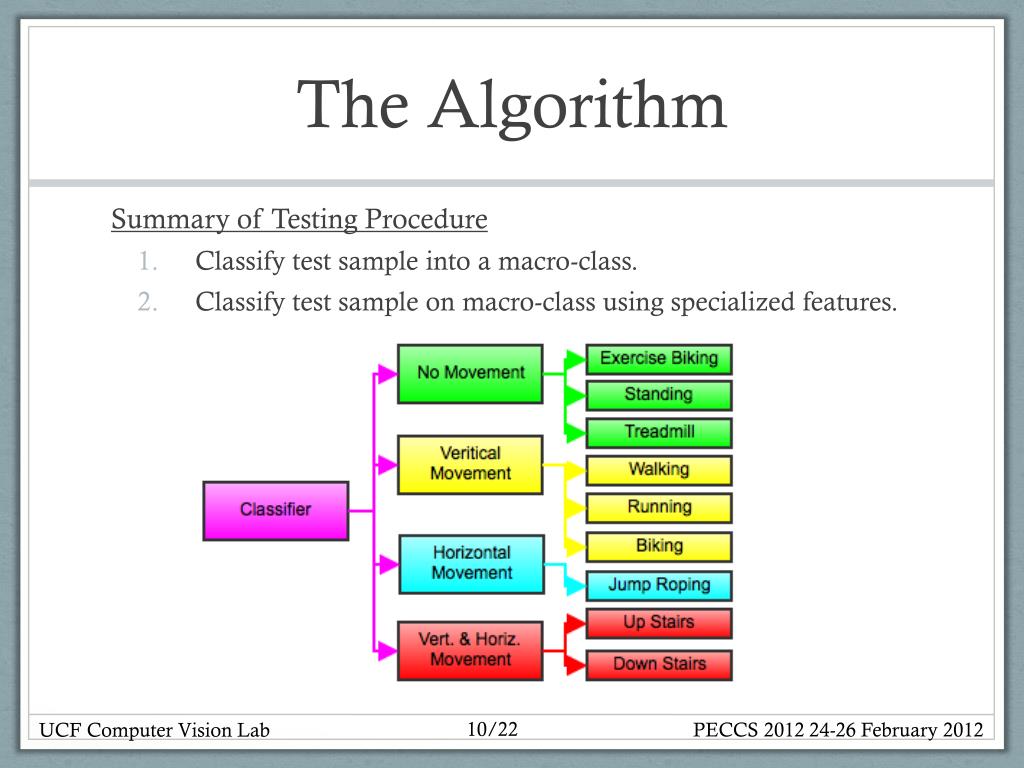 The Algorithm

Summary of Testing Procedure

1. Classify test sample into a macro-class.
2. Classify test sample on macro-class using specialized features.

Classifier

No Movement

Veritical Movement

Horizontal Movement

Vert. & Horiz. Movement

Exercise Biking

Standing

Treadmill

Walking

Running

Biking

Jump Roping

Up Stairs

Down Stairs

UCF Computer Vision Lab

10/22

PECCS 2012 24-26 February 2012